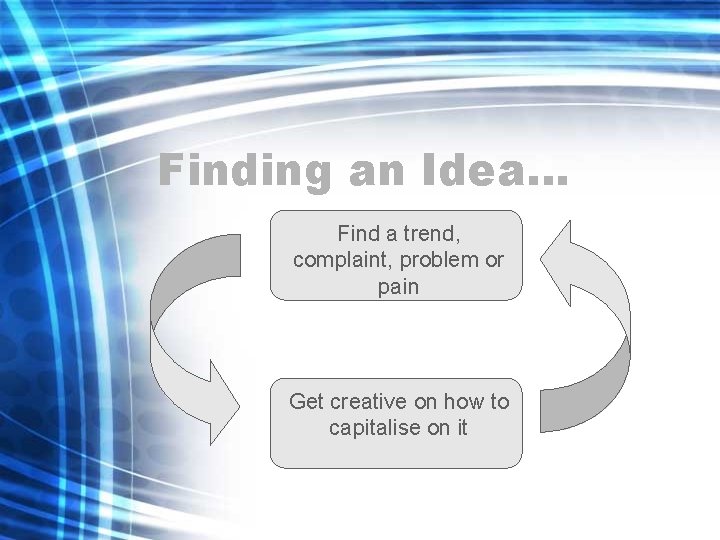 Finding an Idea…

Find a trend, complaint, problem or pain

Get creative on how to capitalise on it